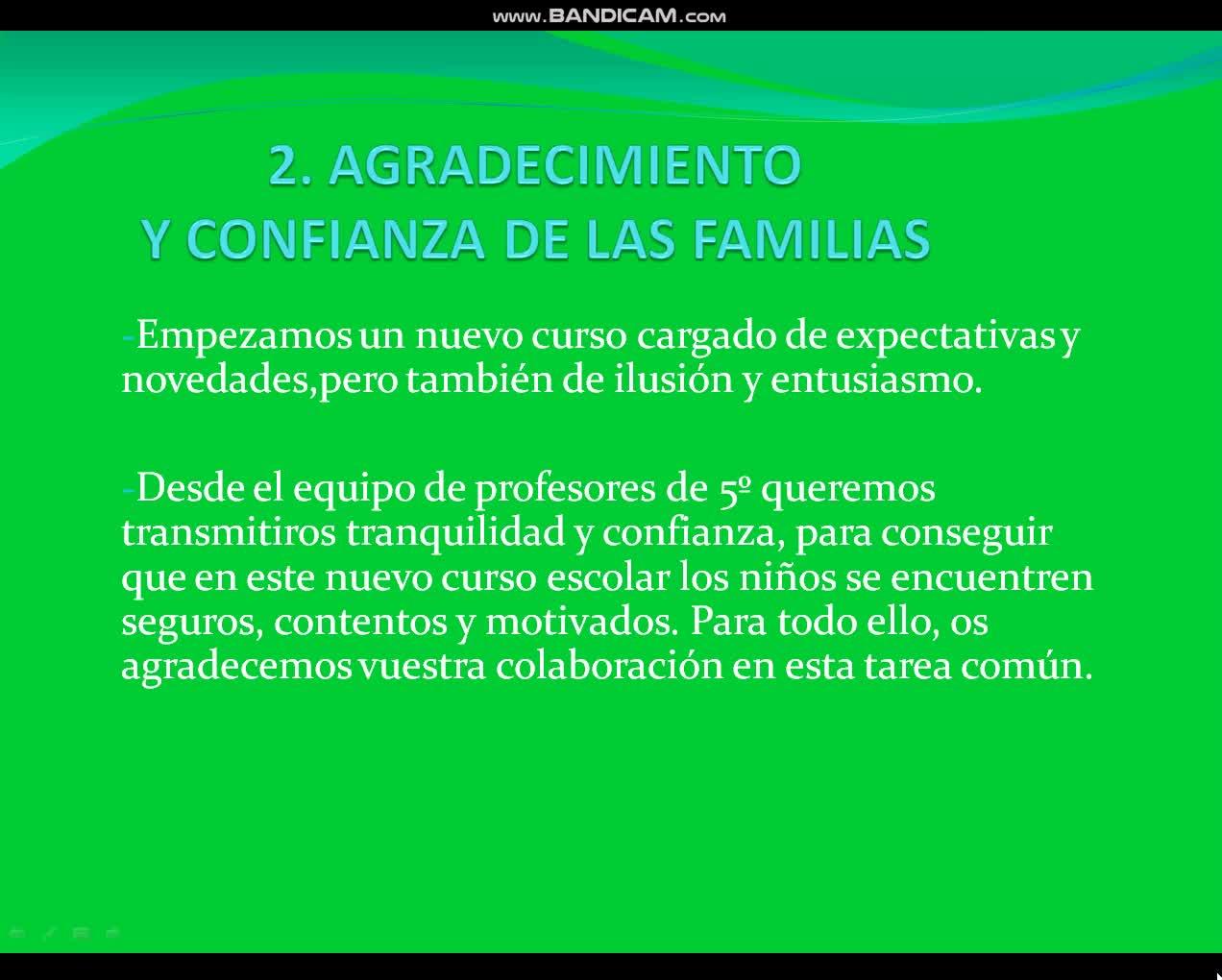 www.BANDICAM.com

2. AGRADECIMIENTO
Y CONFIANZA DE LAS FAMILIAS

-Empezamos un nuevo curso cargado de expectativas y novedades,pero también de ilusión y entusiasmo.

-Desde el equipo de profesores de 5º queremos transmitiros tranquilidad y confianza, para conseguir que en este nuevo curso escolar los niños se encuentren seguros, contentos y motivados. Para todo ello, os agradecemos vuestra colaboración en esta tarea común.